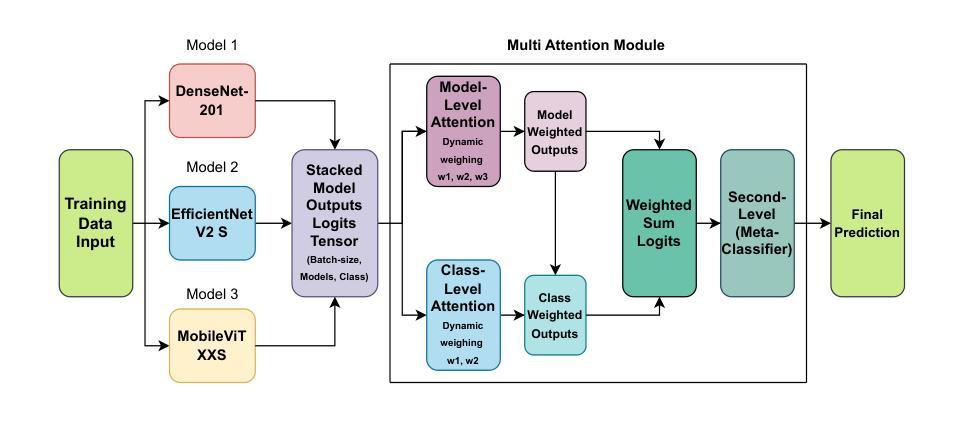 Training Data Input

Model 1

DenseNet-201

Model 2

EfficientNet V2 S

Model 3

MobileViT XXS

Stacked Model Outputs Logits Tensor
(Batch-size, Models, Class)

Multi Attention Module

Model-Level Attention
Dynamic weighing
w1, w2, w3

Model Weighted Outputs

Class-Level Attention
Dynamic weighing
w1, w2

Class Weighted Outputs

Weighted Sum Logits

Second-Level (Meta-Classifier)

Final Prediction